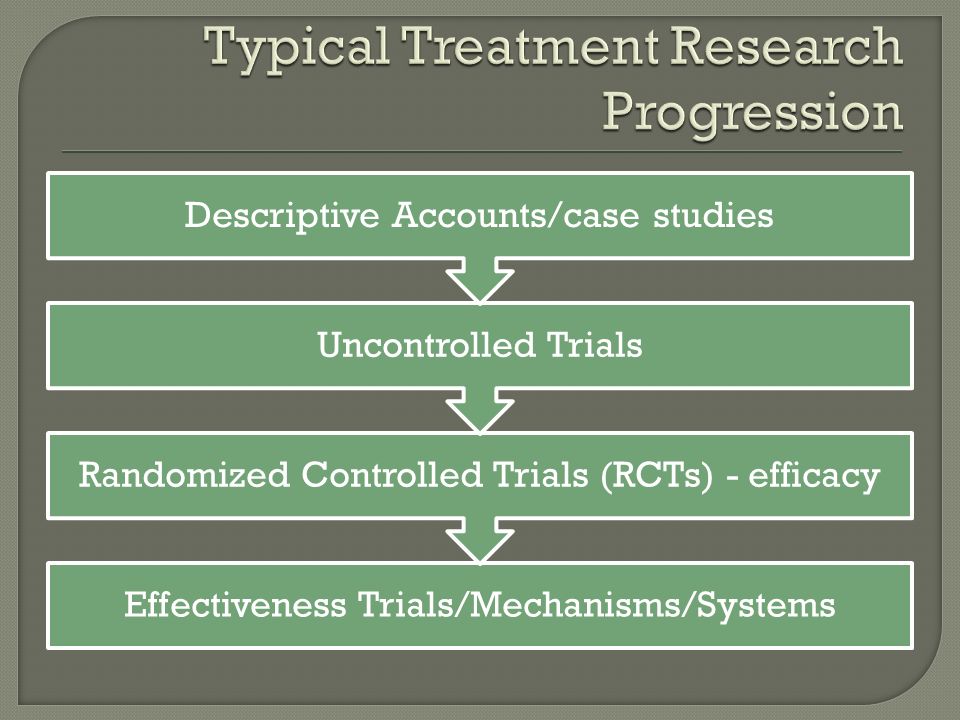 Typical Treatment Research Progression

Descriptive Accounts/case studies

Uncontrolled Trials

Randomized Controlled Trials (RCTs) - efficacy

Effectiveness Trials/Mechanisms/Systems